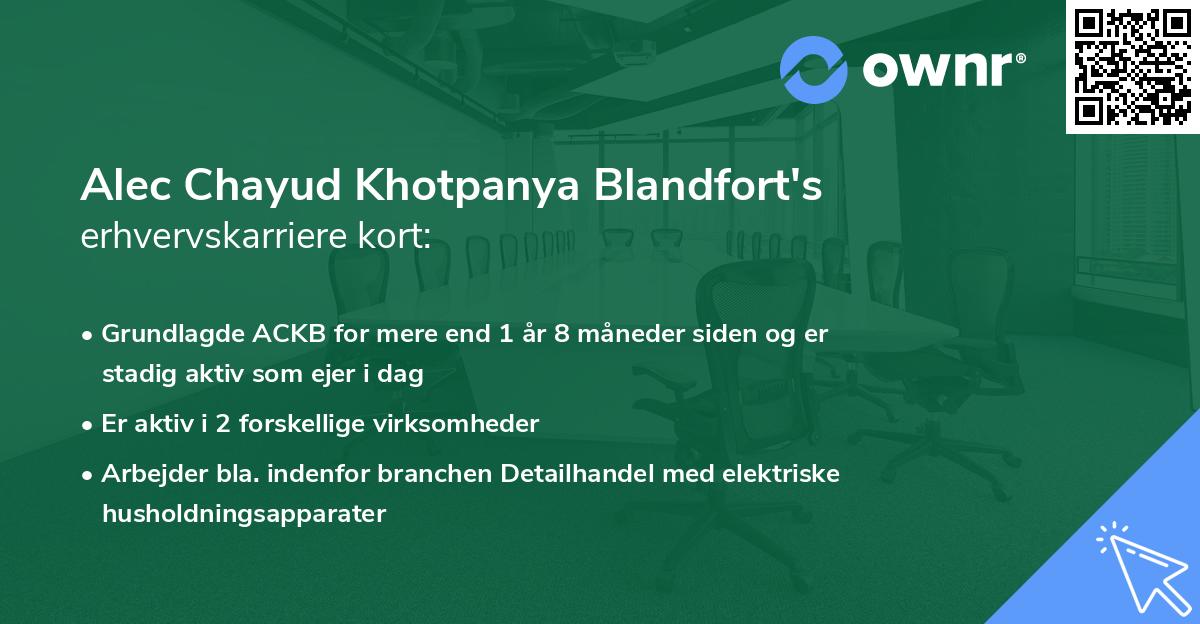 ownr®

Alec Chayud Khotpanya Blandfort's erhvervskarriere kort:

• Grundlagde ACKB for mere end 1 år 8 måneder siden og er stadig aktiv som ejer i dag

• Er aktiv i 2 forskellige virksomheder

• Arbejder bla. indenfor branchen Detailhandel med elektriske husholdningsapparater